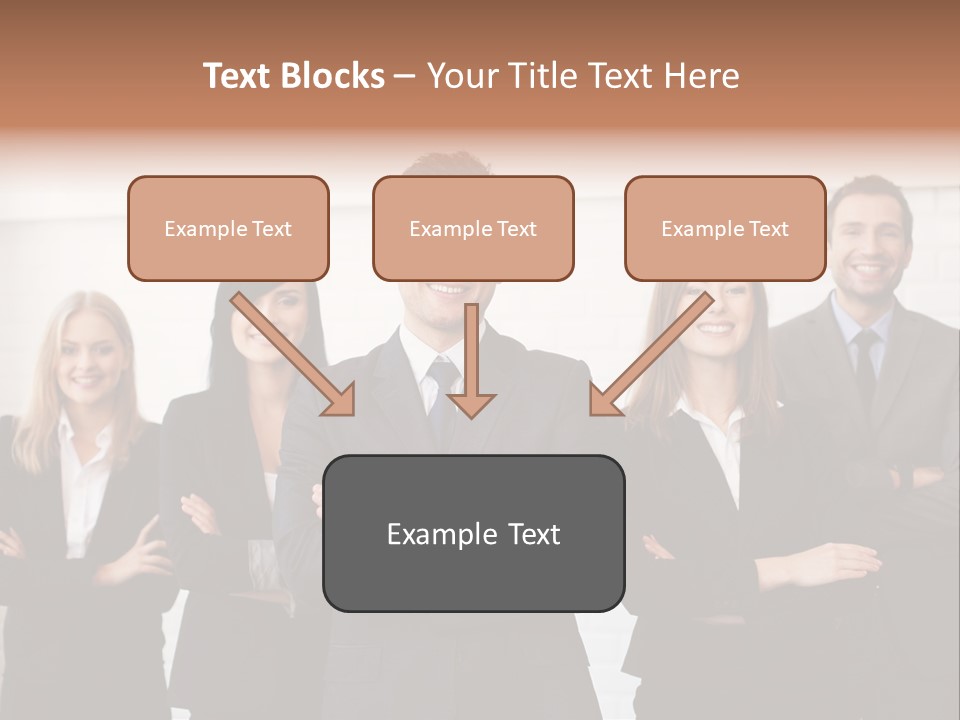 Text Blocks – Your Title Text Here

Example Text

Example Text

Example Text

Example Text